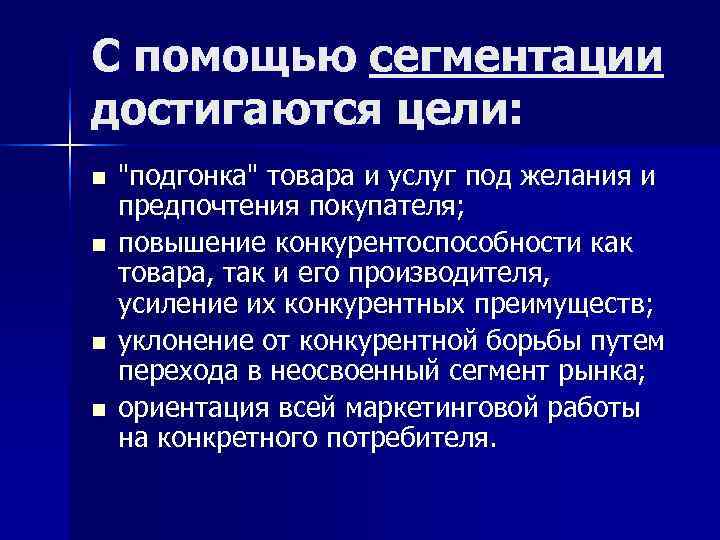 С помощью сегментации достигаются цели:

- "подгонка" товара и услуг под желания и предпочтения покупателя;
- повышение конкурентоспособности как товара, так и его производителя, усиление их конкурентных преимуществ;
- уклонение от конкурентной борьбы путем перехода в неосвоенный сегмент рынка;
- ориентация всей маркетинговой работы на конкретного потребителя.